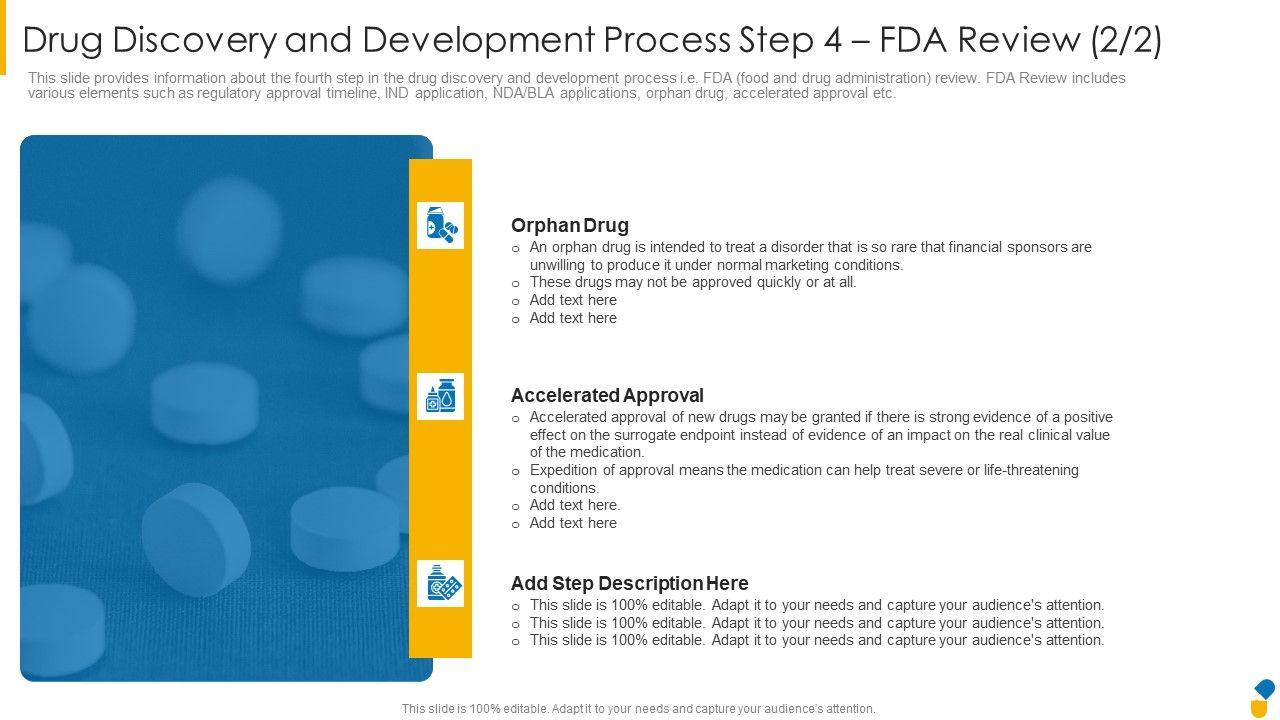 Drug Discovery and Development Process Step 4 – FDA Review (2/2)

This slide provides information about the fourth step in the drug discovery and development process i.e. FDA (food and drug administration) review. FDA Review includes various elements such as regulatory approval timeline, IND application, NDA/BLA applications, orphan drug, accelerated approval etc.

Orphan Drug
o An orphan drug is intended to treat a disorder that is so rare that financial sponsors are unwilling to produce it under normal marketing conditions.
o These drugs may not be approved quickly or at all.
o Add text here
o Add text here

Accelerated Approval
o Accelerated approval of new drugs may be granted if there is strong evidence of a positive effect on the surrogate endpoint instead of evidence of an impact on the real clinical value of the medication.
o Expedition of approval means the medication can help treat severe or life-threatening conditions.
o Add text here.
o Add text here

Add Step Description Here
o This slide is 100% editable. Adapt it to your needs and capture your audience's attention.
o This slide is 100% editable. Adapt it to your needs and capture your audience's attention.
o This slide is 100% editable. Adapt it to your needs and capture your audience's attention.

This slide is 100% editable. Adapt it to your needs and capture your audience's attention.